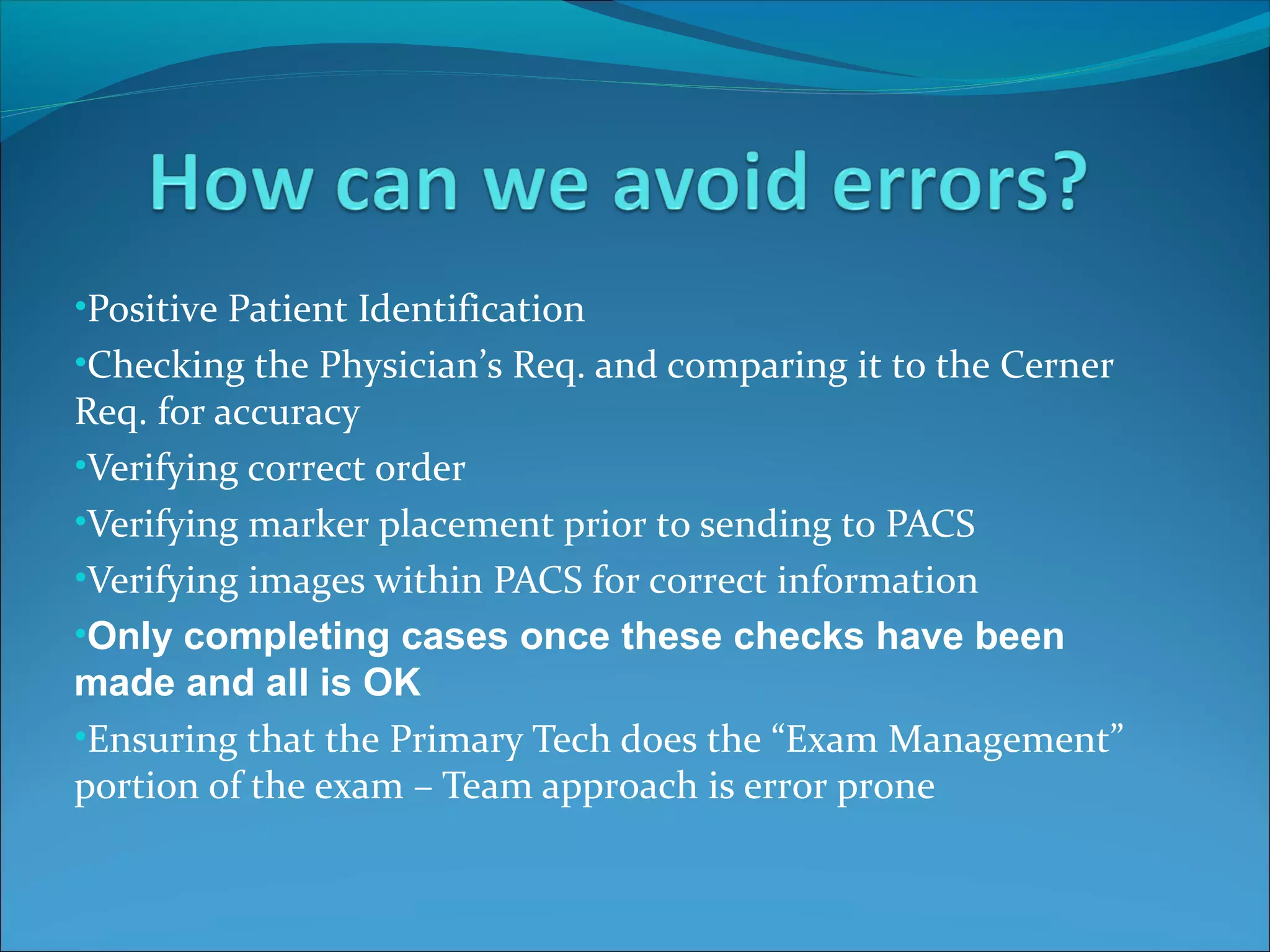 How can we avoid errors?

•Positive Patient Identification

•Checking the Physician’s Req. and comparing it to the Cerner Req. for accuracy

•Verifying correct order

•Verifying marker placement prior to sending to PACS

•Verifying images within PACS for correct information

•Only completing cases once these checks have been made and all is OK

•Ensuring that the Primary Tech does the “Exam Management” portion of the exam – Team approach is error prone